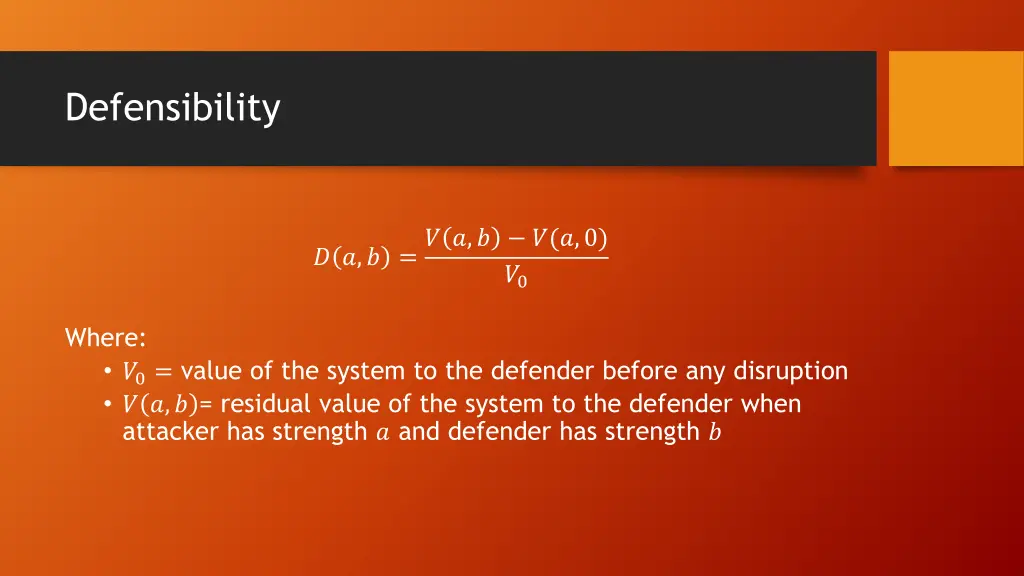 Defensibility

$D(a,b) = \frac{V(a,b) - V(a,0)}{V_0}$

Where:
• $V_0 =$ value of the system to the defender before any disruption
• $V(a,b)$= residual value of the system to the defender when attacker has strength $a$ and defender has strength $b$